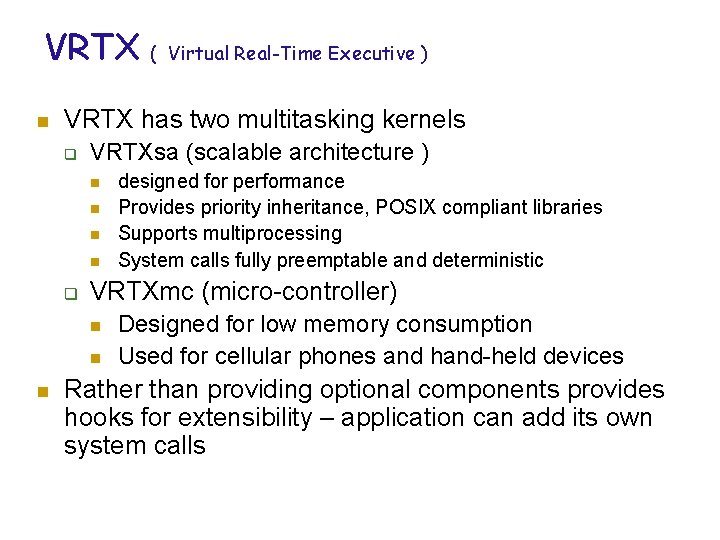 VRTX ( Virtual Real-Time Executive )

- VRTX has two multitasking kernels
  - VRTXsa (scalable architecture )
    - designed for performance
    - Provides priority inheritance, POSIX compliant libraries
    - Supports multiprocessing
    - System calls fully preemptable and deterministic
  - VRTXmc (micro-controller)
    - Designed for low memory consumption
    - Used for cellular phones and hand-held devices
- Rather than providing optional components provides hooks for extensibility – application can add its own system calls